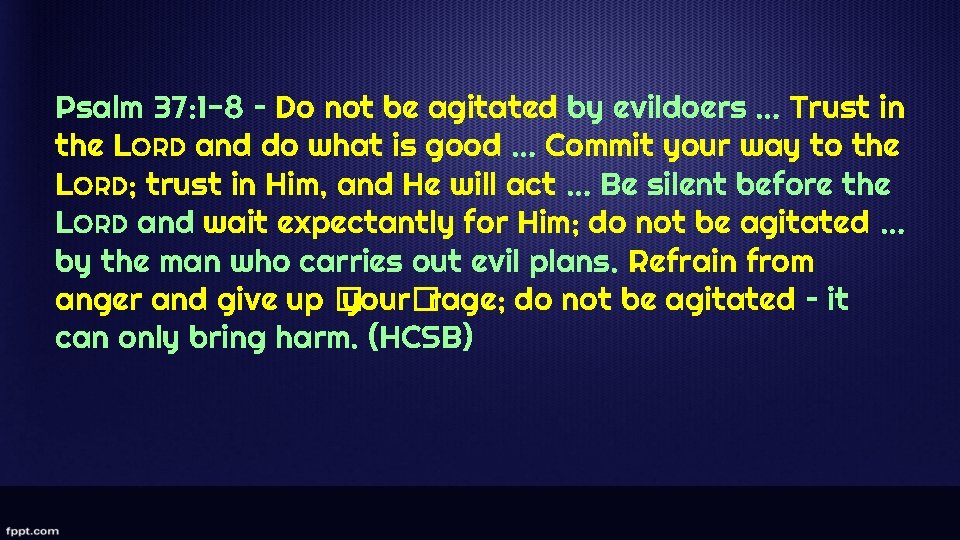 Psalm 37:1-8 - Do not be agitated by evildoers … Trust in the LORD and do what is good … Commit your way to the LORD; trust in Him, and He will act … Be silent before the LORD and wait expectantly for Him; do not be agitated … by the man who carries out evil plans. Refrain from anger and give up your rage; do not be agitated - it can only bring harm. (HCSB)

fppt.com